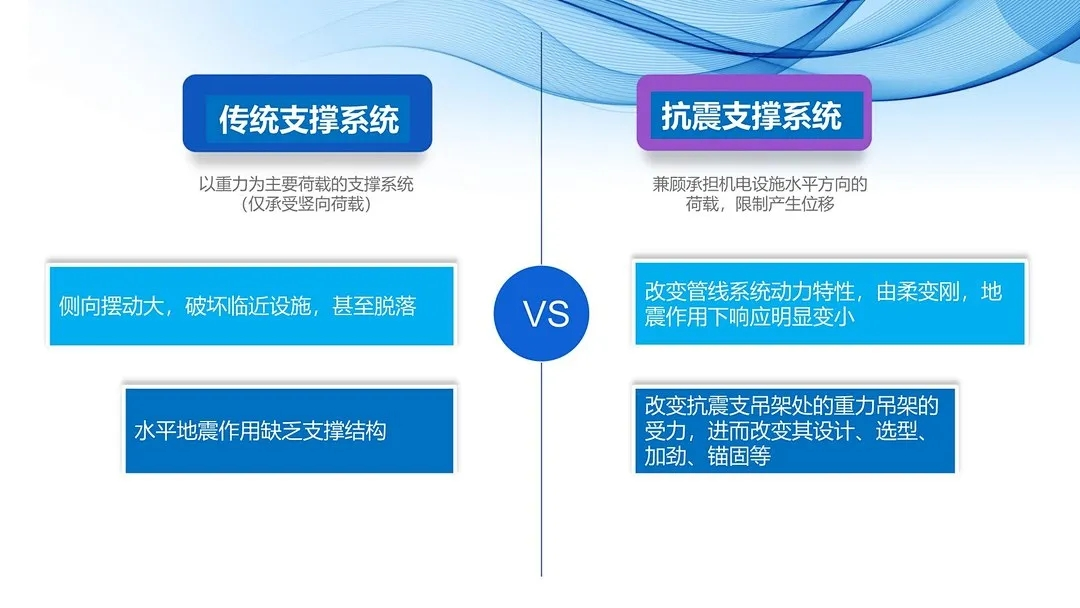 传统支撑系统

以重力为主要荷载的支撑系统
（仅承受竖向荷载）

侧向摆动大，破坏临近设施，甚至脱落

水平地震作用缺乏支撑结构

VS

抗震支撑系统

兼顾承担机电设施水平方向的荷载，限制产生位移

改变管线系统动力特性，由柔变刚，地震作用下响应明显变小

改变抗震支吊架处的重力吊架的受力，进而改变其设计、选型、加劲、锚固等